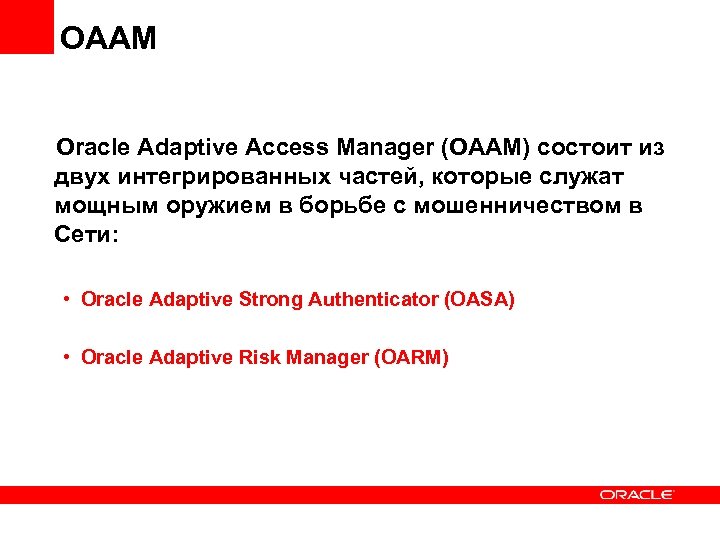 OAAM

Oracle Adaptive Access Manager (OAAM) состоит из двух интегрированных частей, которые служат мощным оружием в борьбе с мошенничеством в Сети:

• Oracle Adaptive Strong Authenticator (OASA)

• Oracle Adaptive Risk Manager (OARM)

ORACLE